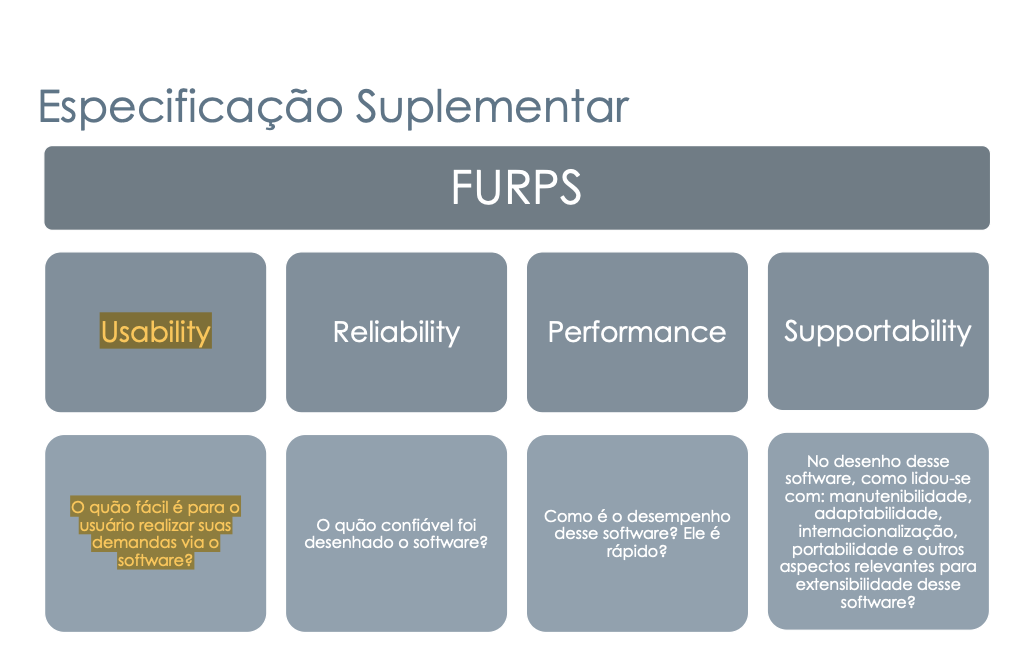 Especificação Suplementar

FURPS

Usability

Reliability

Performance

Supportability

O quão fácil é para o usuário realizar suas demandas via o software?

O quão confiável foi desenhado o software?

Como é o desempenho desse software? Ele é rápido?

No desenho desse software, como lidou-se com: manutenibilidade, adaptabilidade, internacionalização, portabilidade e outros aspectos relevantes para extensibilidade desse software?